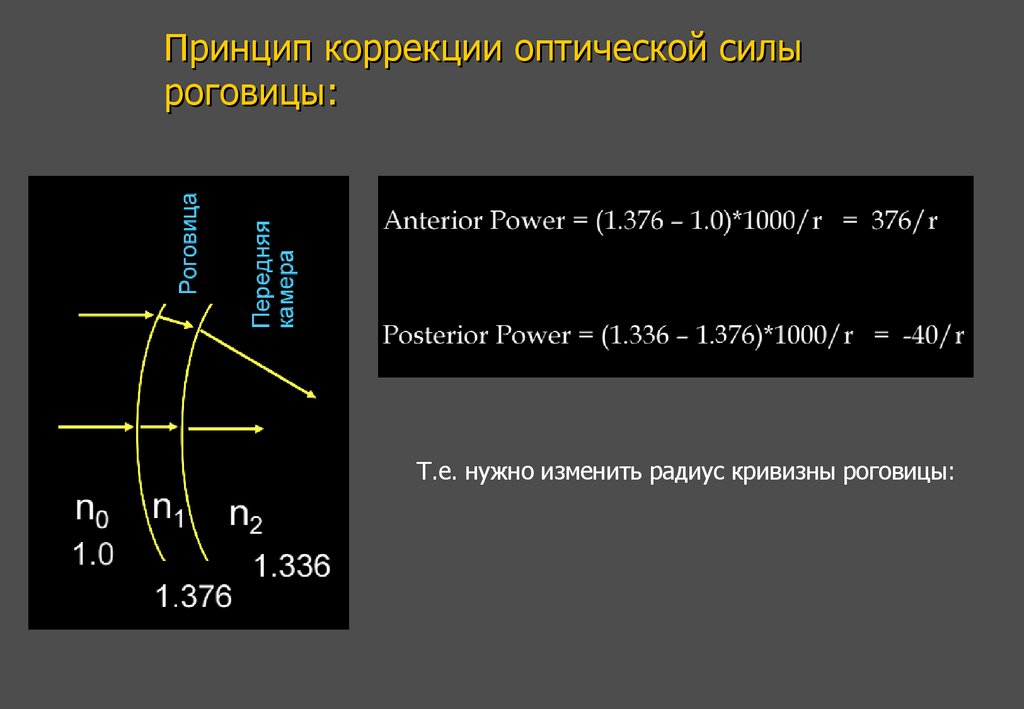 Принцип коррекции оптической силы роговицы:

Роговица

Передняя камера

$n_0$
1.0

$n_1$
1.376

$n_2$
1.336

Anterior Power = (1.376 – 1.0)*1000/r = 376/r

Posterior Power = (1.336 – 1.376)*1000/r = -40/r

Т.е. нужно изменить радиус кривизны роговицы: